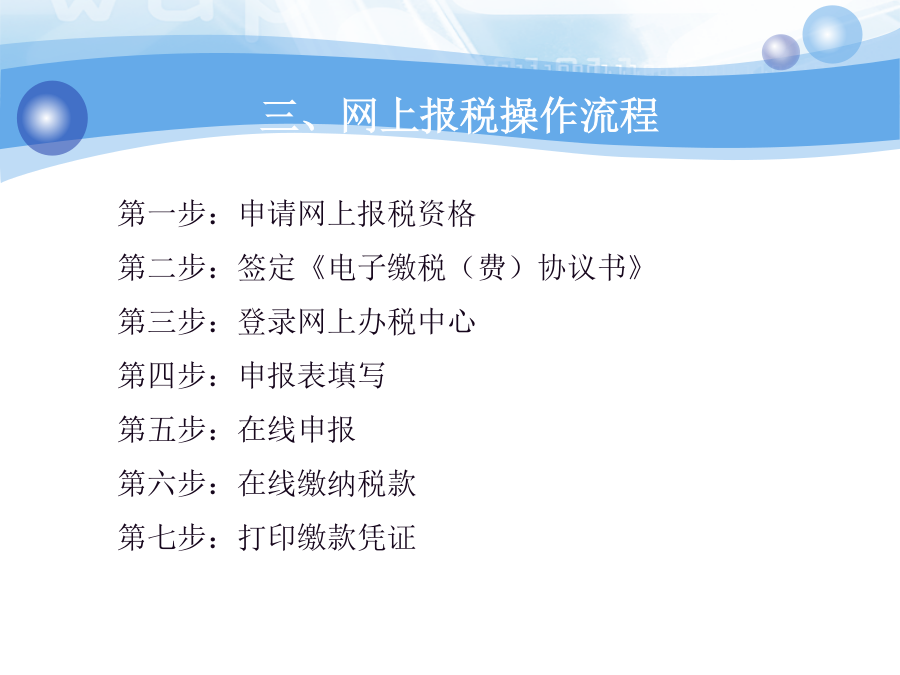 三、网上报税操作流程

第一步：申请网上报税资格

第二步：签定《电子缴税（费）协议书》

第三步：登录网上办税中心

第四步：申报表填写

第五步：在线申报

第六步：在线缴纳税款

第七步：打印缴款凭证